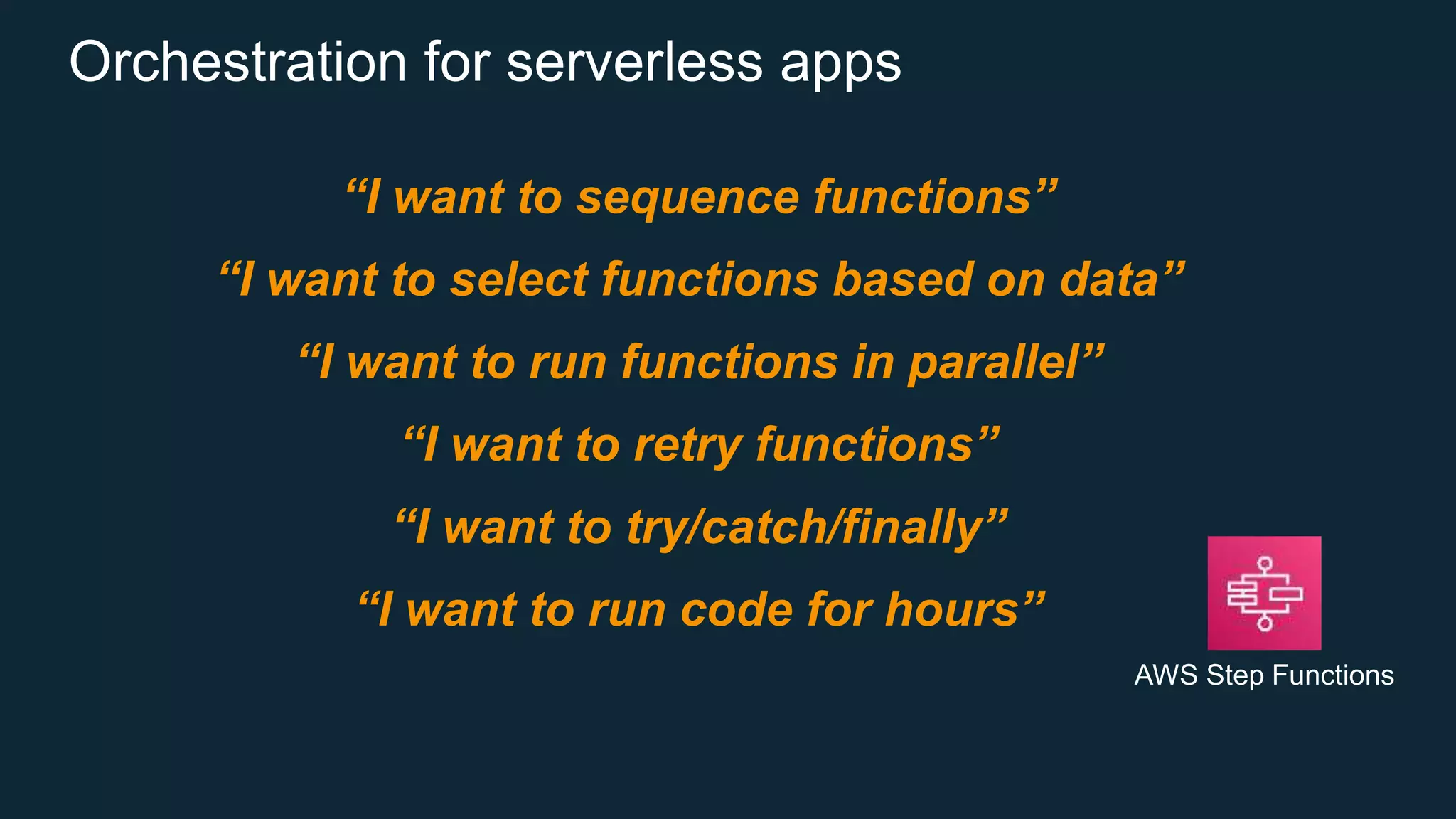 Orchestration for serverless apps

“I want to sequence functions”

“I want to select functions based on data”

“I want to run functions in parallel”

“I want to retry functions”

“I want to try/catch/finally”

“I want to run code for hours”

AWS Step Functions